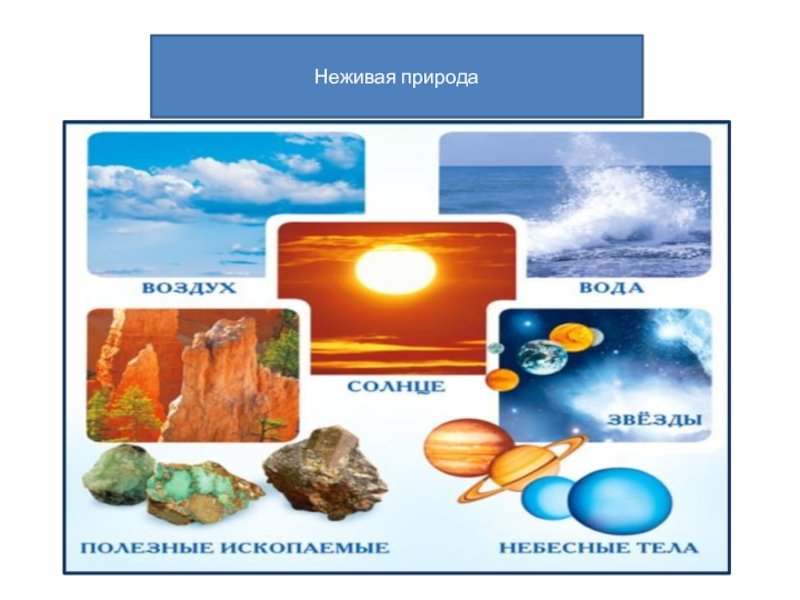 Неживая природа

ВОЗДУХ

ВОДА

СОЛНЦЕ

ЗВЁЗДЫ

ПОЛЕЗНЫЕ ИСКОПАЕМЫЕ

НЕБЕСНЫЕ ТЕЛА